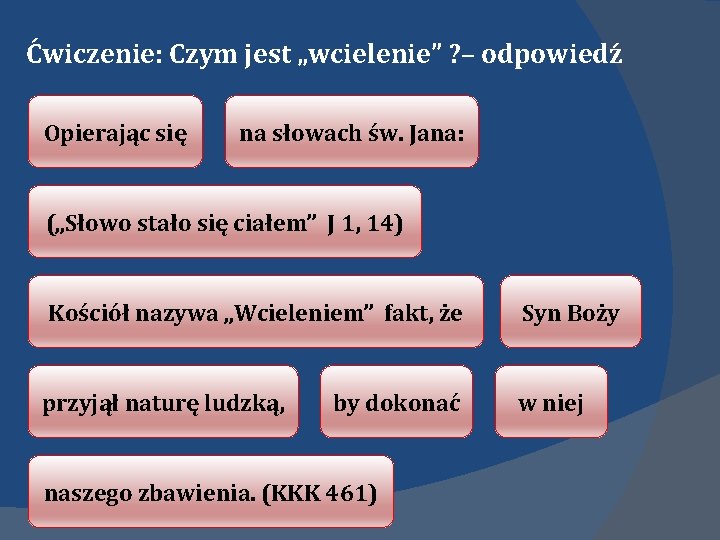 Ćwiczenie: Czym jest „wcielenie” ?– odpowiedź

Opierając się

na słowach św. Jana:

(„Słowo stało się ciałem” J 1, 14)

Kościół nazywa „Wcieleniem” fakt, że

Syn Boży

przyjął naturę ludzką,

by dokonać

w niej

naszego zbawienia. (KKK 461)